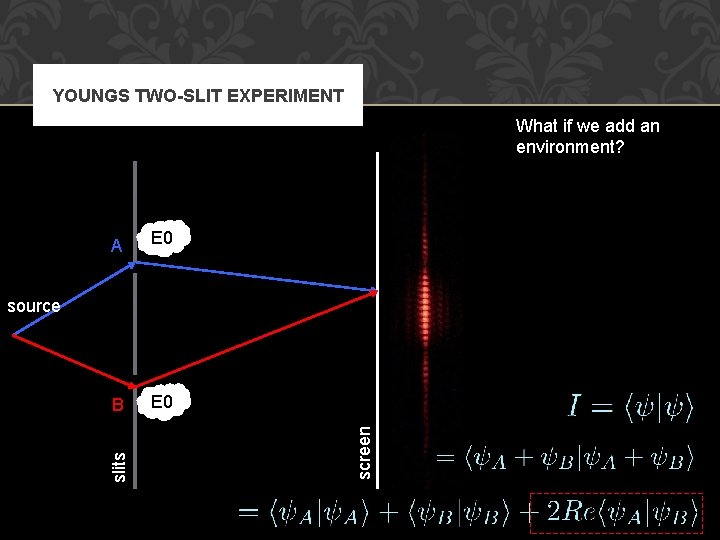 YOUNGS TWO-SLIT EXPERIMENT

What if we add an environment?

A

E0

source

B

E0

slits

screen

$I = \langle\psi|\psi\rangle$

$= \langle\psi_A + \psi_B|\psi_A + \psi_B\rangle$

$= \langle\psi_A|\psi_A\rangle + \langle\psi_B|\psi_B\rangle + 2Re\langle\psi_A|\psi_B\rangle$